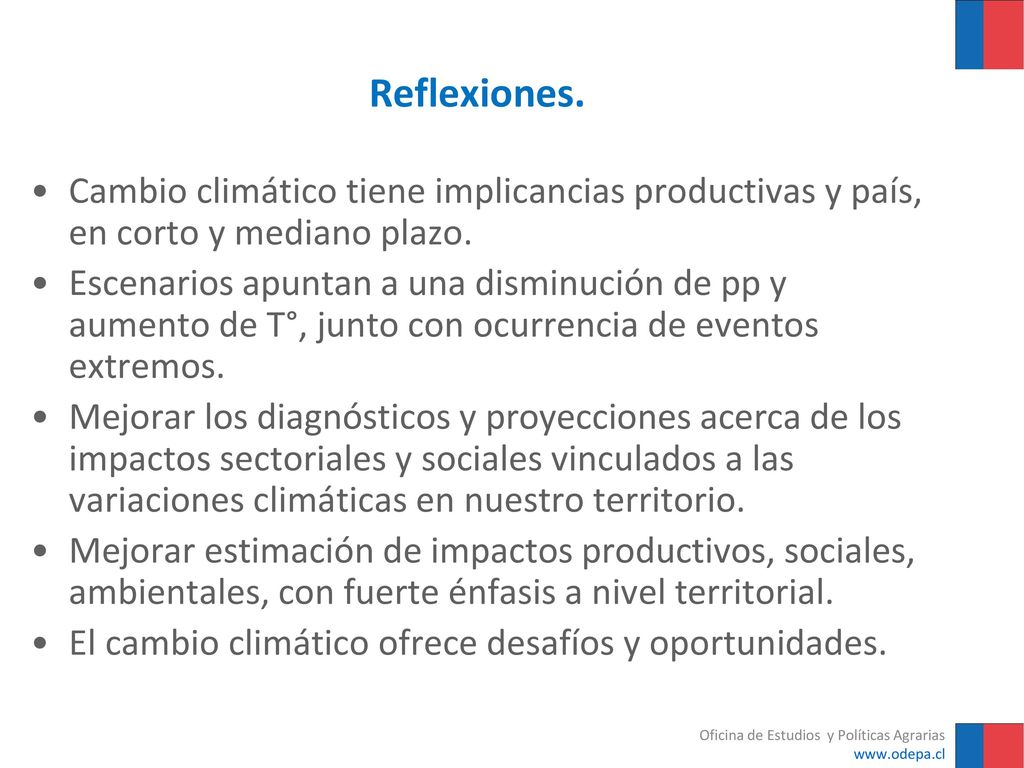 Reflexiones.

• Cambio climático tiene implicancias productivas y país, en corto y mediano plazo.
• Escenarios apuntan a una disminución de pp y aumento de T°, junto con ocurrencia de eventos extremos.
• Mejorar los diagnósticos y proyecciones acerca de los impactos sectoriales y sociales vinculados a las variaciones climáticas en nuestro territorio.
• Mejorar estimación de impactos productivos, sociales, ambientales, con fuerte énfasis a nivel territorial.
• El cambio climático ofrece desafíos y oportunidades.

Oficina de Estudios y Políticas Agrarias
www.odepa.cl